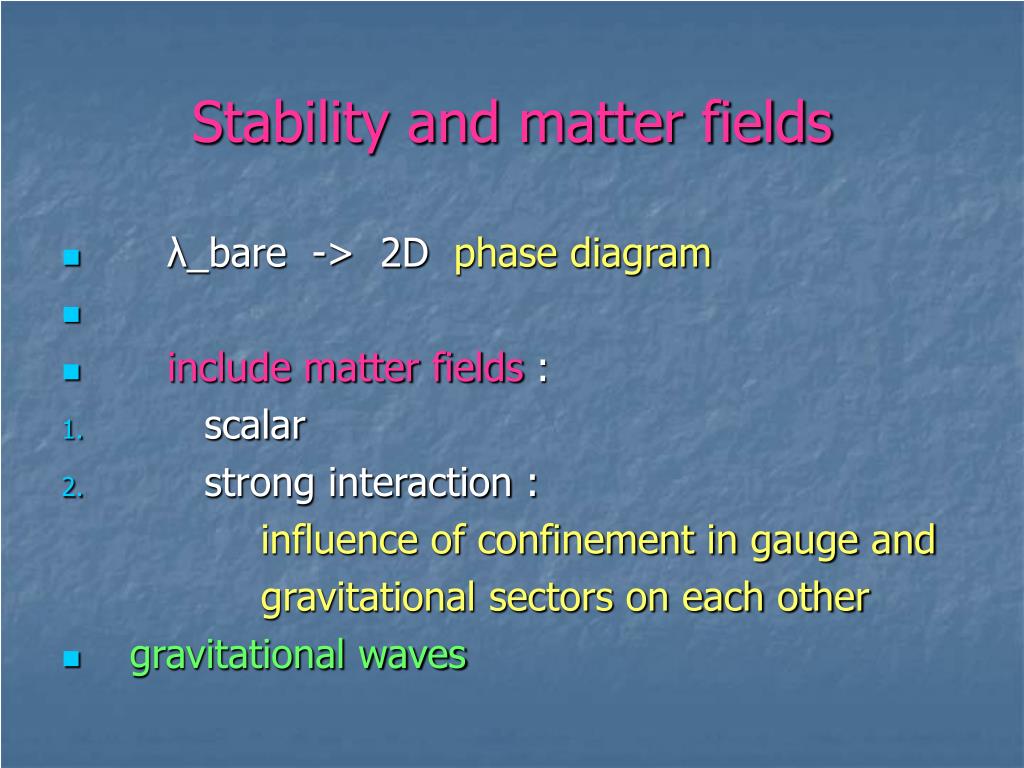 Stability and matter fields

λ_bare -> 2D phase diagram

include matter fields :

1. scalar
2. strong interaction :
influence of confinement in gauge and gravitational sectors on each other

gravitational waves